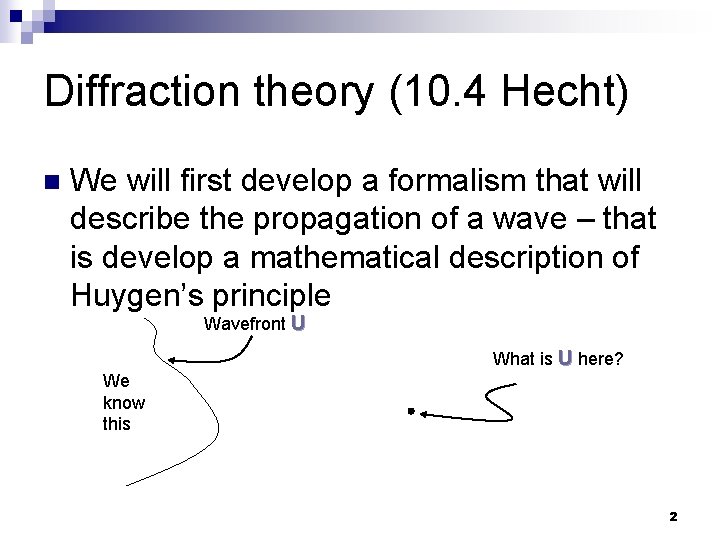 Diffraction theory (10.4 Hecht)

We will first develop a formalism that will describe the propagation of a wave – that is develop a mathematical description of Huygen's principle

Wavefront U

We know this

What is U here?

2